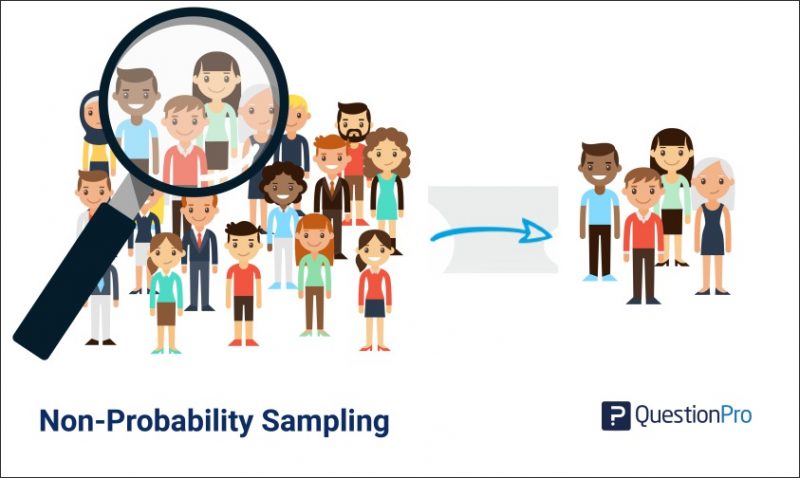 Non-Probability Sampling

QuestionPro